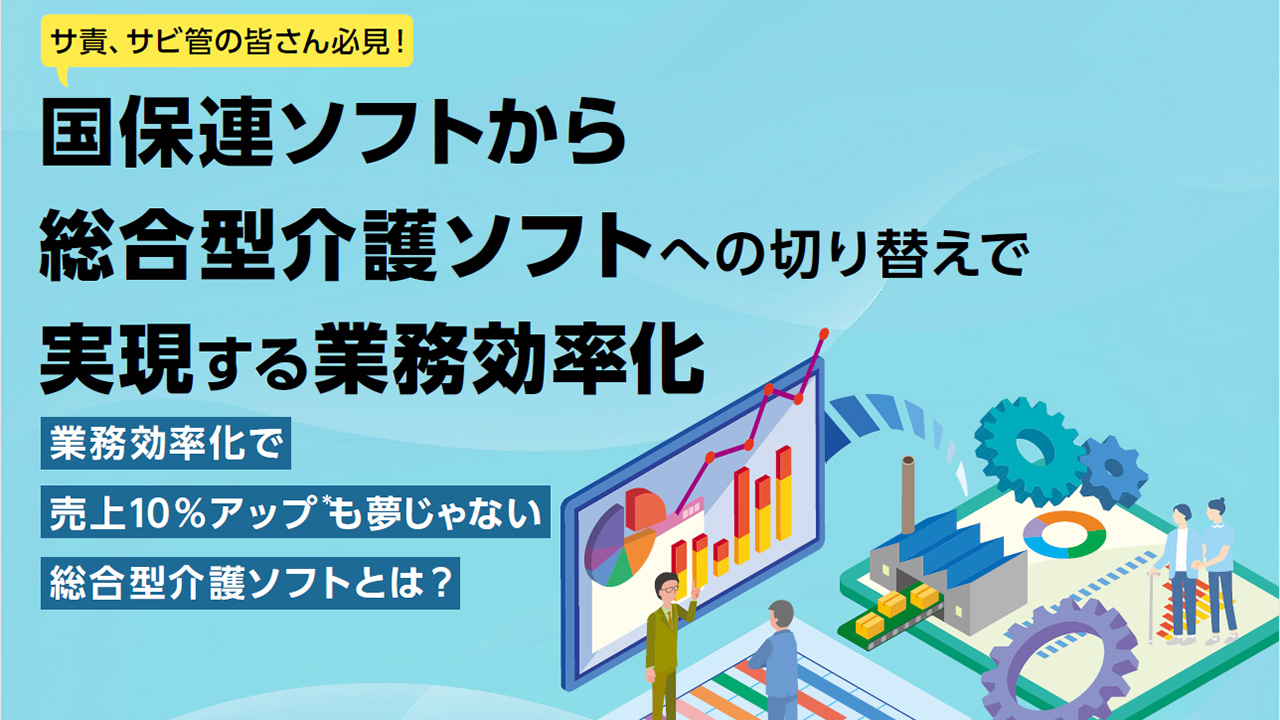 サ責、サビ管の皆さん必見！

国保連ソフトから
総合型介護ソフトへの切り替えで
実現する業務効率化

業務効率化で
売上10％アップ*も夢じゃない
総合型介護ソフトとは？